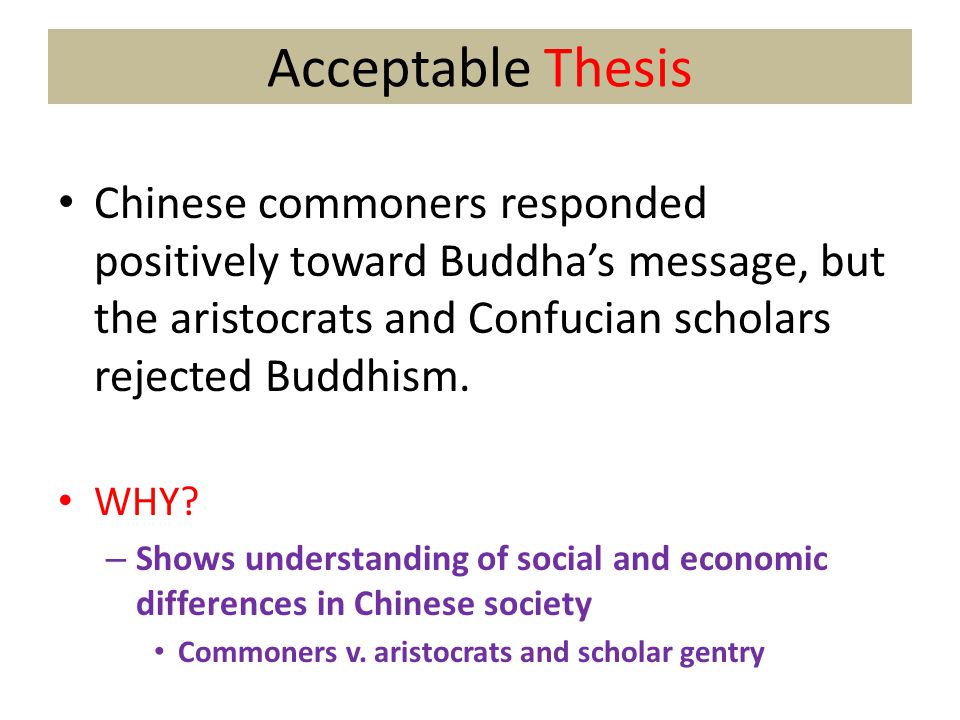 Acceptable Thesis

• Chinese commoners responded positively toward Buddha’s message, but the aristocrats and Confucian scholars rejected Buddhism.

• WHY?

– Shows understanding of social and economic differences in Chinese society

• Commoners v. aristocrats and scholar gentry